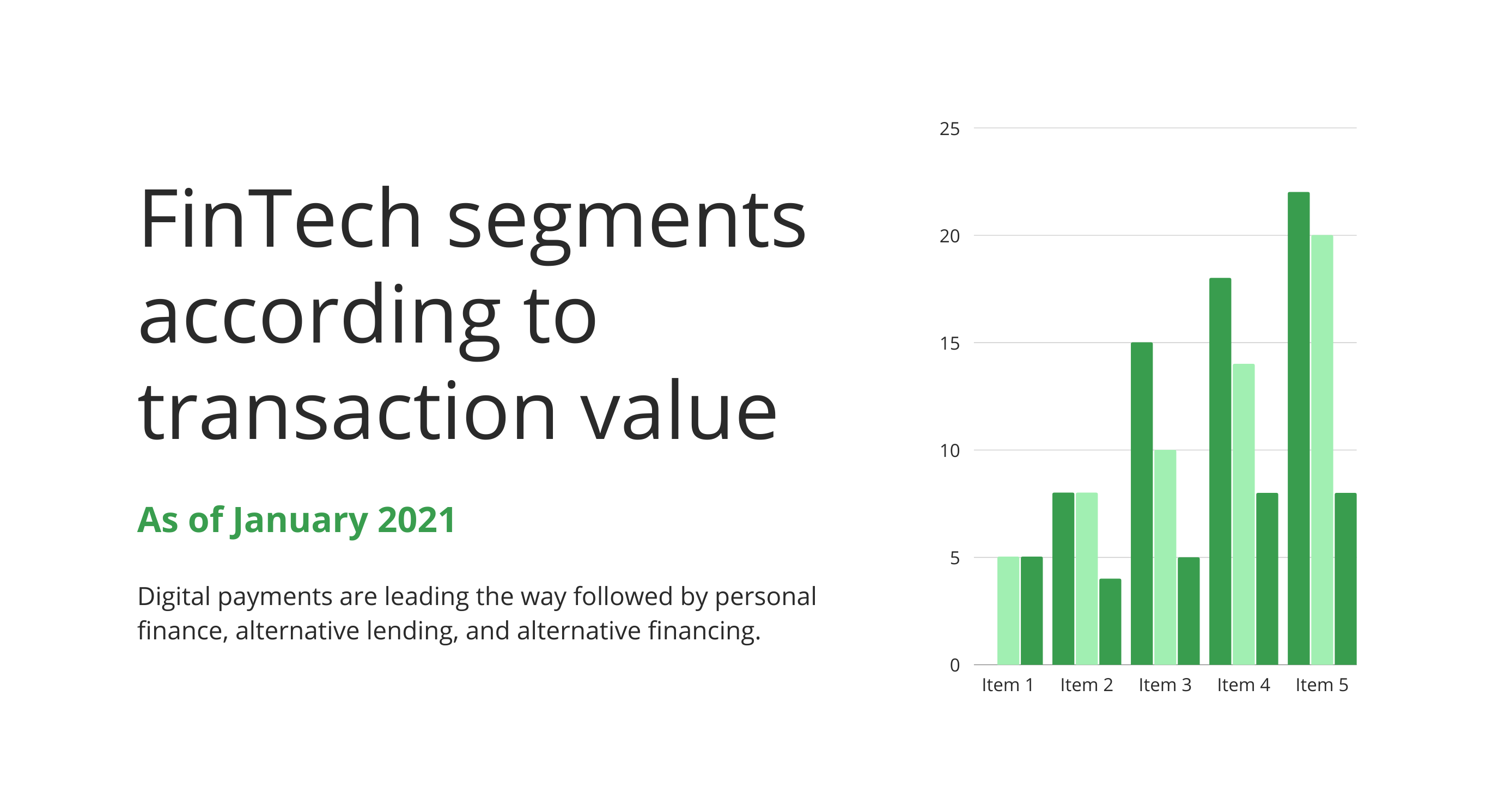 FinTech segments according to transaction value

As of January 2021

Digital payments are leading the way followed by personal finance, alternative lending, and alternative financing.

25
20
15
10
5
0
Item 1
Item 2
Item 3
Item 4
Item 5